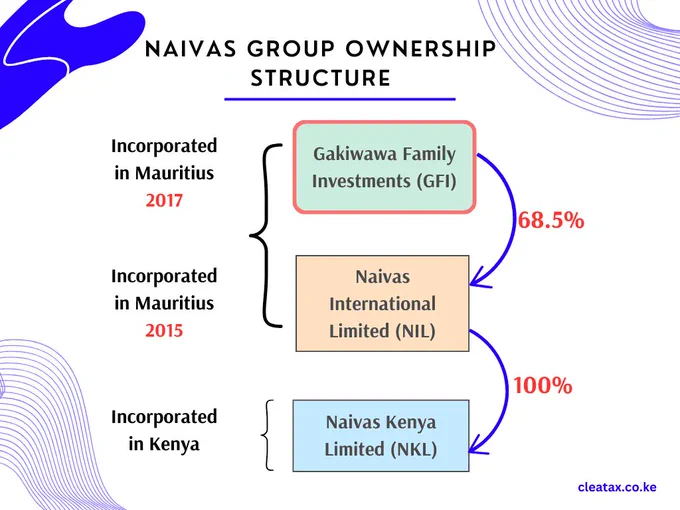 NAIVAS GROUP OWNERSHIP STRUCTURE

Incorporated in Mauritius 2017

Gakiwawa Family Investments (GFI)

68.5%

Incorporated in Mauritius 2015

Naivas International Limited (NIL)

100%

Incorporated in Kenya

Naivas Kenya Limited (NKL)

cleatax.co.ke